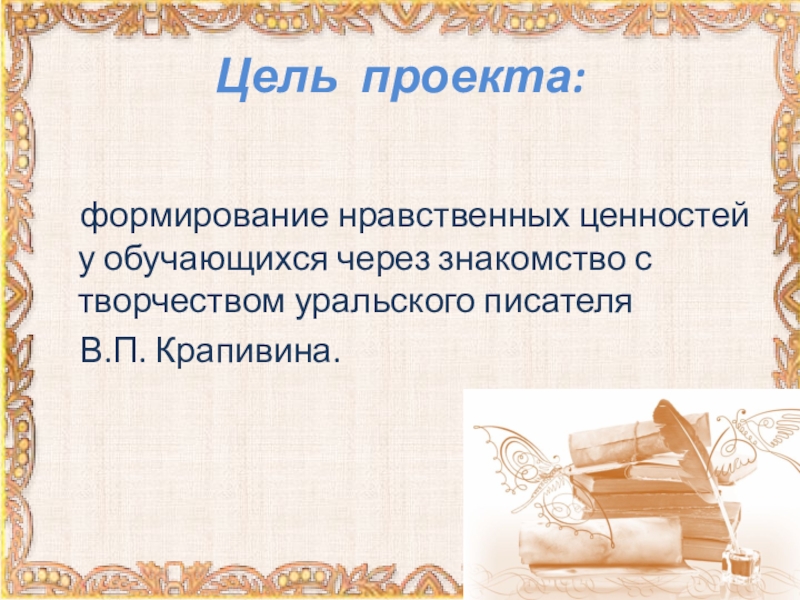 Цель проекта:

формирование нравственных ценностей у обучающихся через знакомство с творчеством уральского писателя В.П. Крапивина.